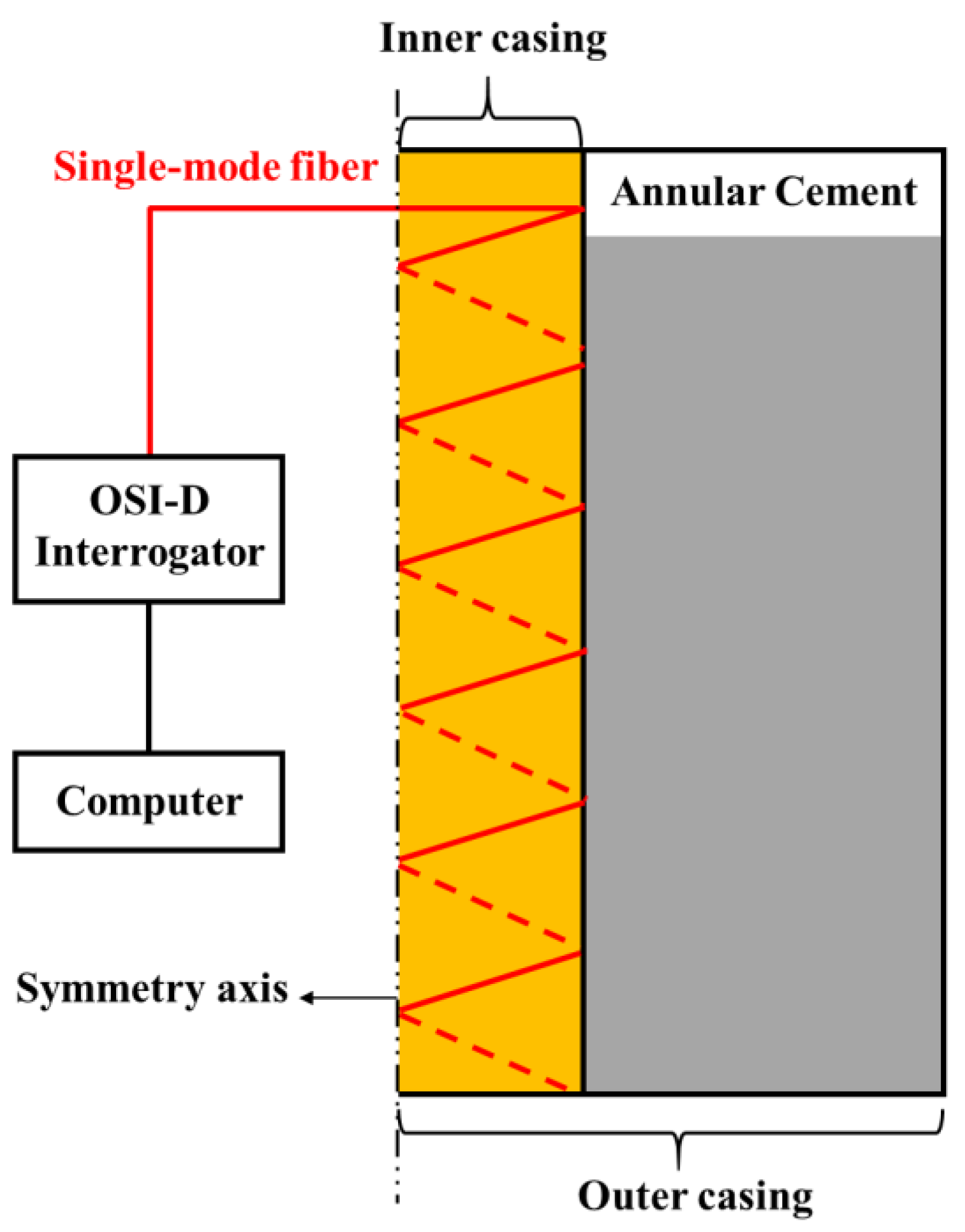 Inner casing

Single-mode fiber

Annular Cement

OSI-D Interrogator

Computer

Symmetry axis

Outer casing